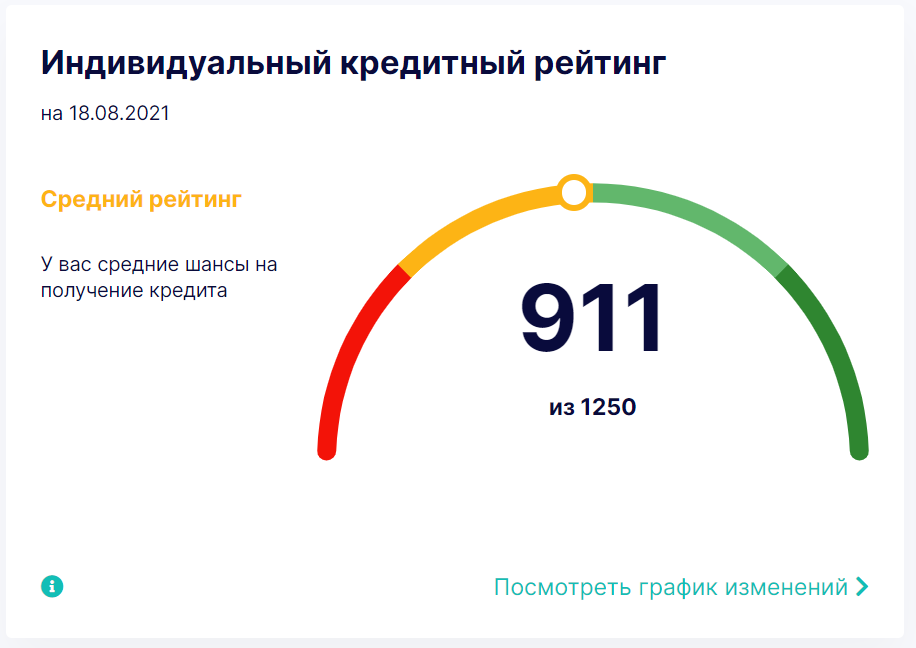 Индивидуальный кредитный рейтинг

на 18.08.2021

Средний рейтинг

У вас средние шансы на получение кредита

911

из 1250

Посмотреть график изменений